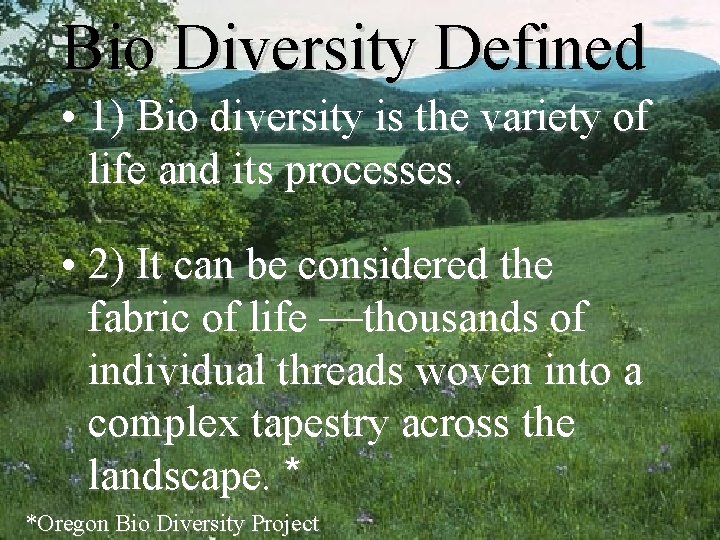 Bio Diversity Defined

• 1) Bio diversity is the variety of life and its processes.

• 2) It can be considered the fabric of life —thousands of individual threads woven into a complex tapestry across the landscape. *

*Oregon Bio Diversity Project